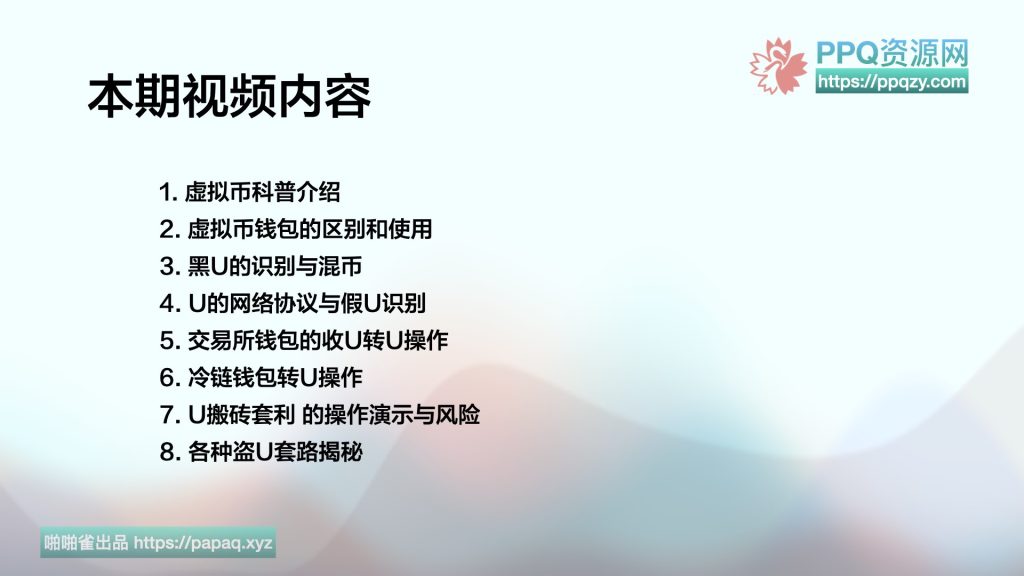 PPQ资源网
https://ppqzy.com

本期视频内容

1. 虚拟币科普介绍
2. 虚拟币钱包的区别和使用
3. 黑U的识别与混币
4. U的网络协议与假U识别
5. 交易所钱包的收U转U操作
6. 冷链钱包转U操作
7. U搬砖套利 的操作演示与风险
8. 各种盗U套路揭秘

啪啪雀出品 https://papaq.xyz